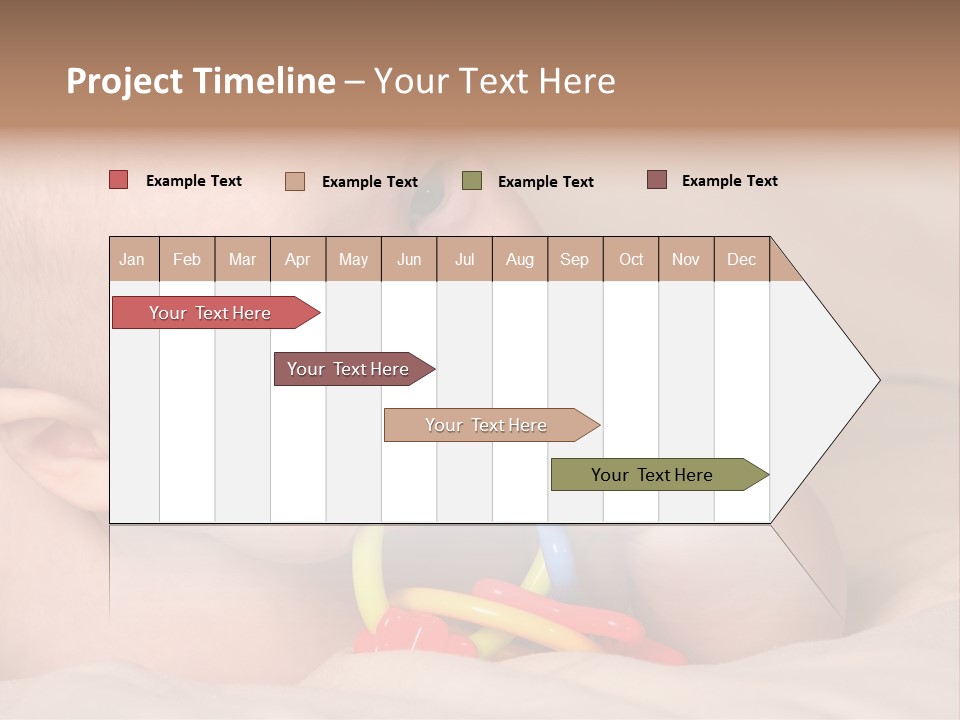 Project Timeline – Your Text Here

Example Text
Example Text
Example Text
Example Text

| Jan | Feb | Mar | Apr | May | Jun | Jul | Aug | Sep | Oct | Nov | Dec |
|---|---|---|---|---|---|---|---|---|---|---|---|

Your Text Here
Your Text Here
Your Text Here
Your Text Here